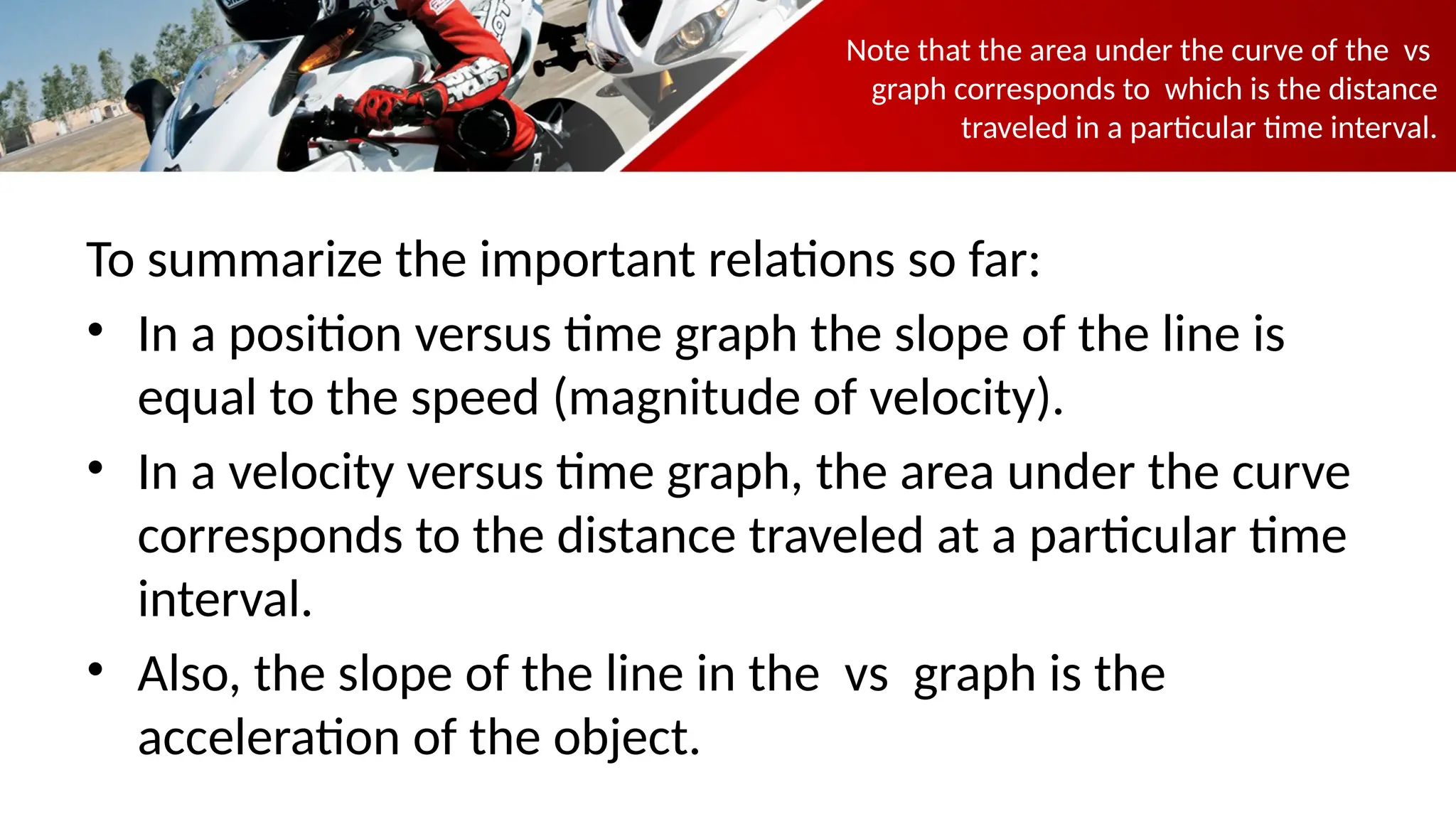 Note that the area under the curve of the vs graph corresponds to which is the distance traveled in a particular time interval.

To summarize the important relations so far:

• In a position versus time graph the slope of the line is equal to the speed (magnitude of velocity).

• In a velocity versus time graph, the area under the curve corresponds to the distance traveled at a particular time interval.

• Also, the slope of the line in the vs graph is the acceleration of the object.